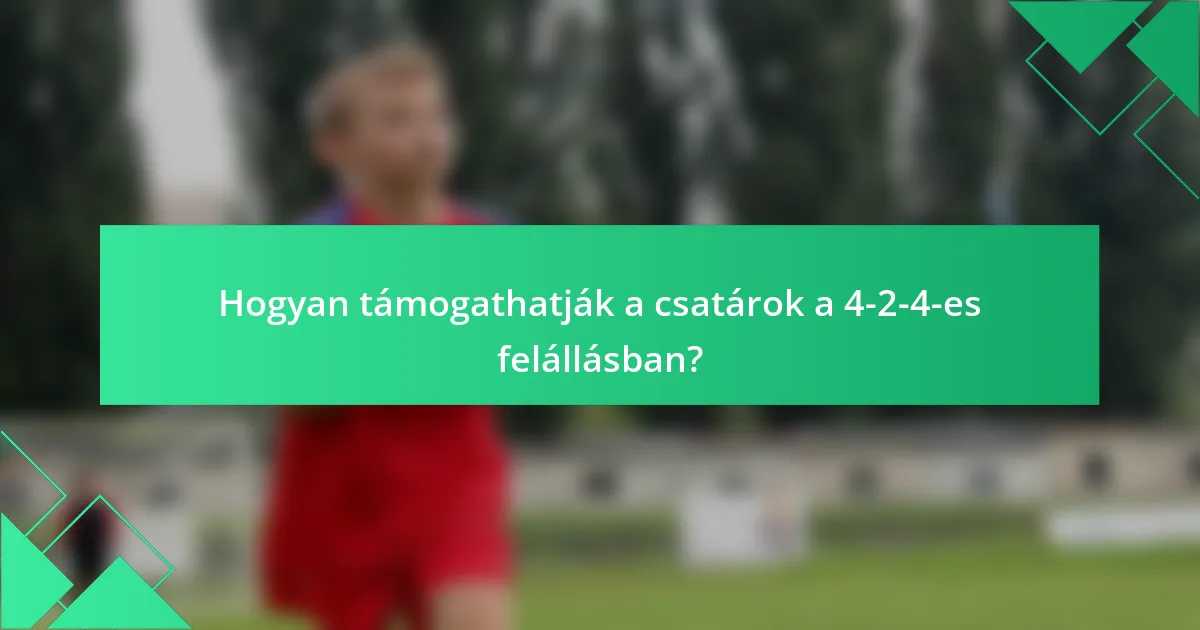 Hogyan támogathatják a csatárok a 4-2-4-es felállásban?